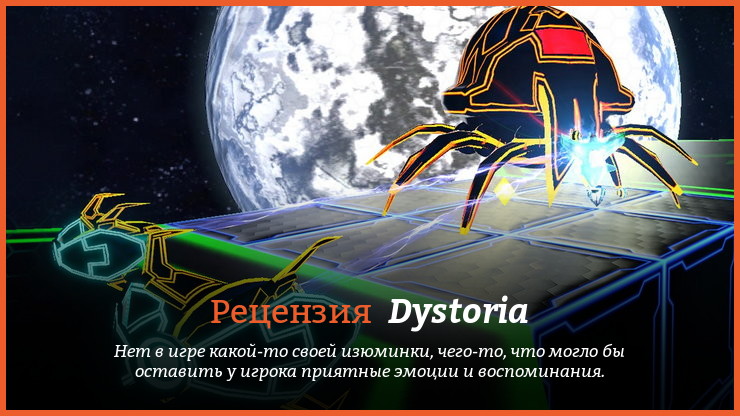 Рецензия Dystoria

Нет в игре какой-то своей изюминки, чего-то, что могло бы оставить у игрока приятные эмоции и воспоминания.